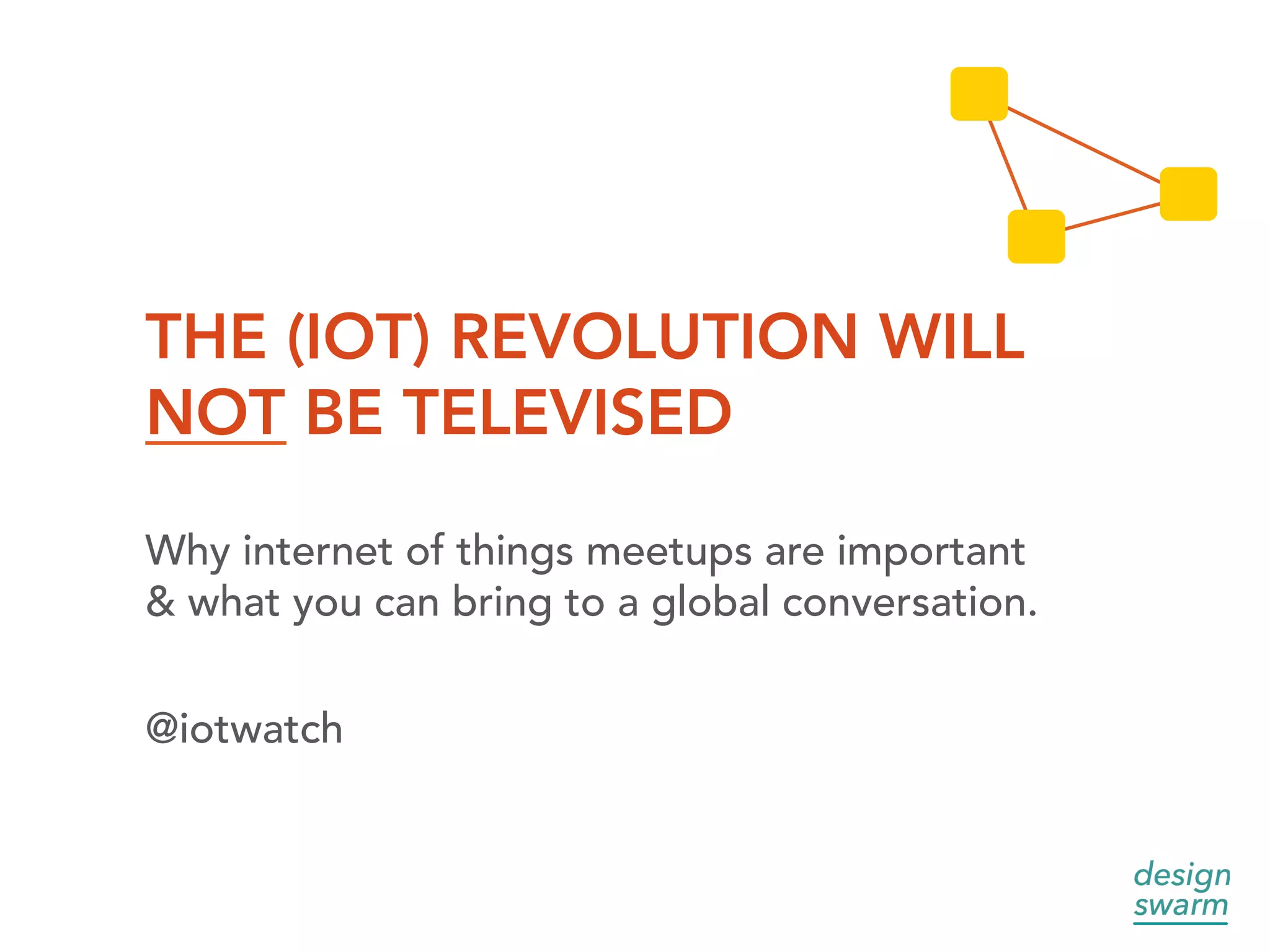 THE (IOT) REVOLUTION WILL NOT BE TELEVISED

Why internet of things meetups are important & what you can bring to a global conversation.

@iotwatch

design swarm